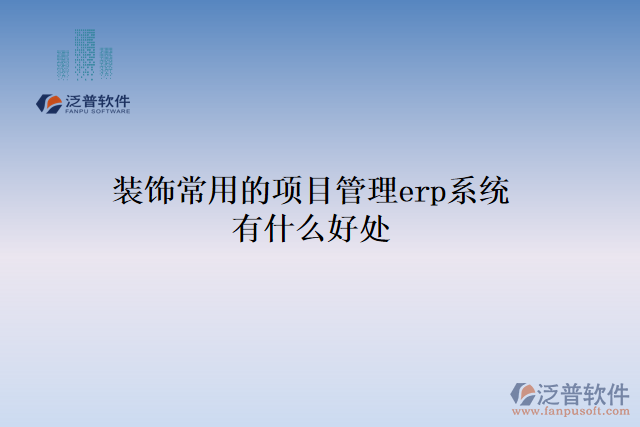 泛普软件
FANPU SOFTWARE

装饰常用的项目管理erp系统有什么好处

泛普软件
www.fanpusoft.com